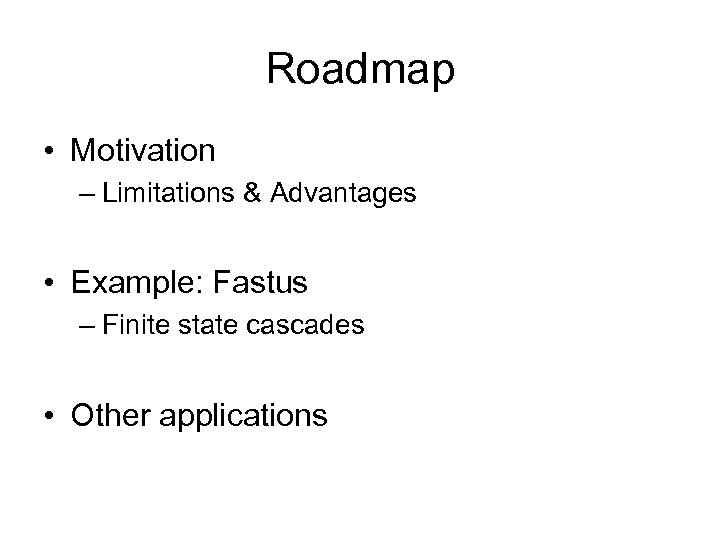 Roadmap

• Motivation
– Limitations & Advantages

• Example: Fastus
– Finite state cascades

• Other applications